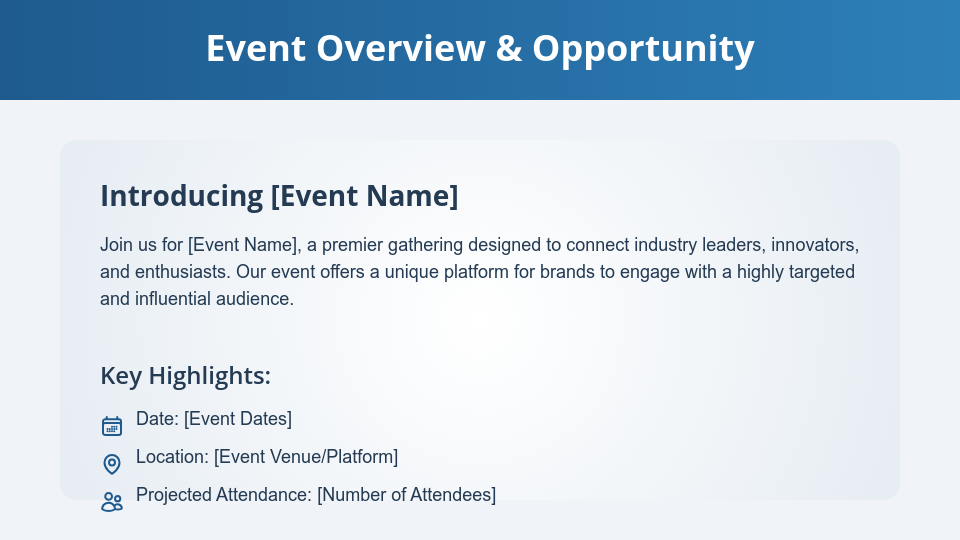 Event Overview & Opportunity

Introducing [Event Name]

Join us for [Event Name], a premier gathering designed to connect industry leaders, innovators, and enthusiasts. Our event offers a unique platform for brands to engage with a highly targeted and influential audience.

Key Highlights:

Date: [Event Dates]

Location: [Event Venue/Platform]

Projected Attendance: [Number of Attendees]